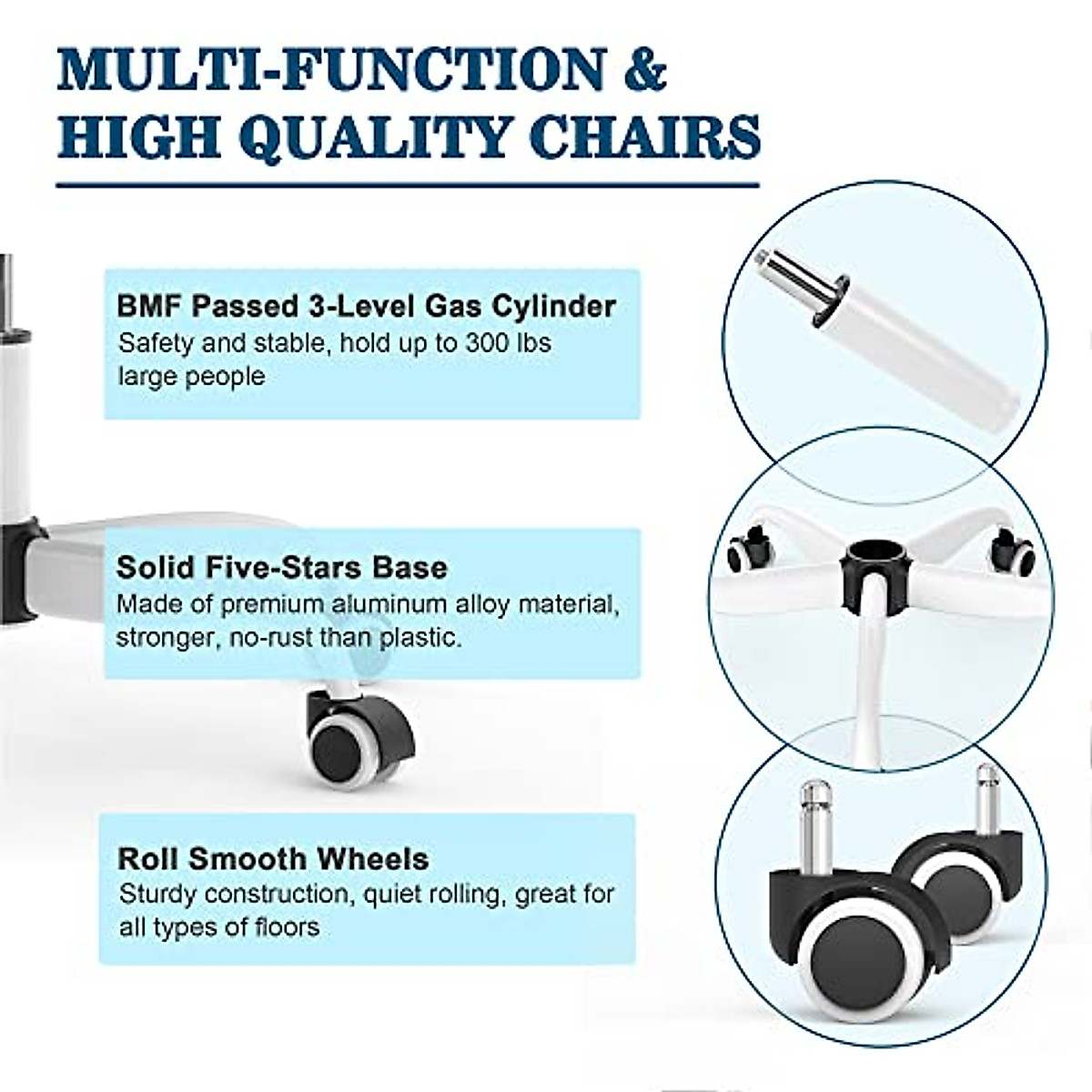 MULTI-FUNCTION & HIGH QUALITY CHAIRS

BMF Passed 3-Level Gas Cylinder
Safety and stable, hold up to 300 lbs large people

Solid Five-Stars Base
Made of premium aluminum alloy material, stronger, no-rust than plastic.

Roll Smooth Wheels
Sturdy construction, quiet rolling, great for all types of floors